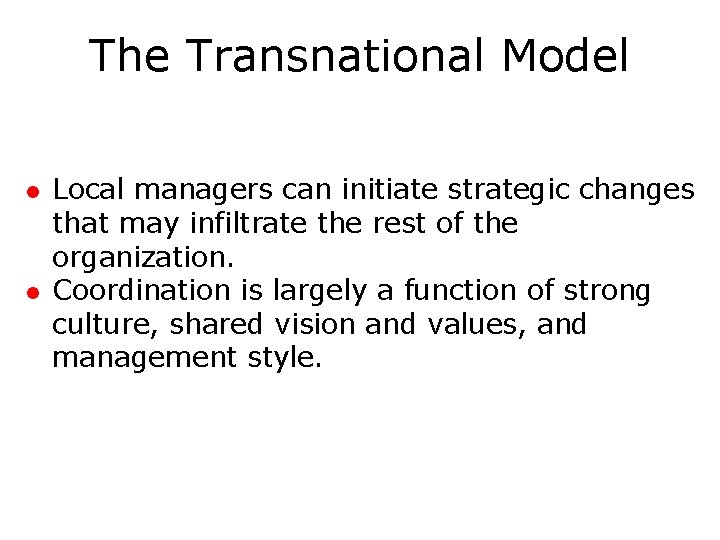 The Transnational Model

- Local managers can initiate strategic changes that may infiltrate the rest of the organization.
- Coordination is largely a function of strong culture, shared vision and values, and management style.